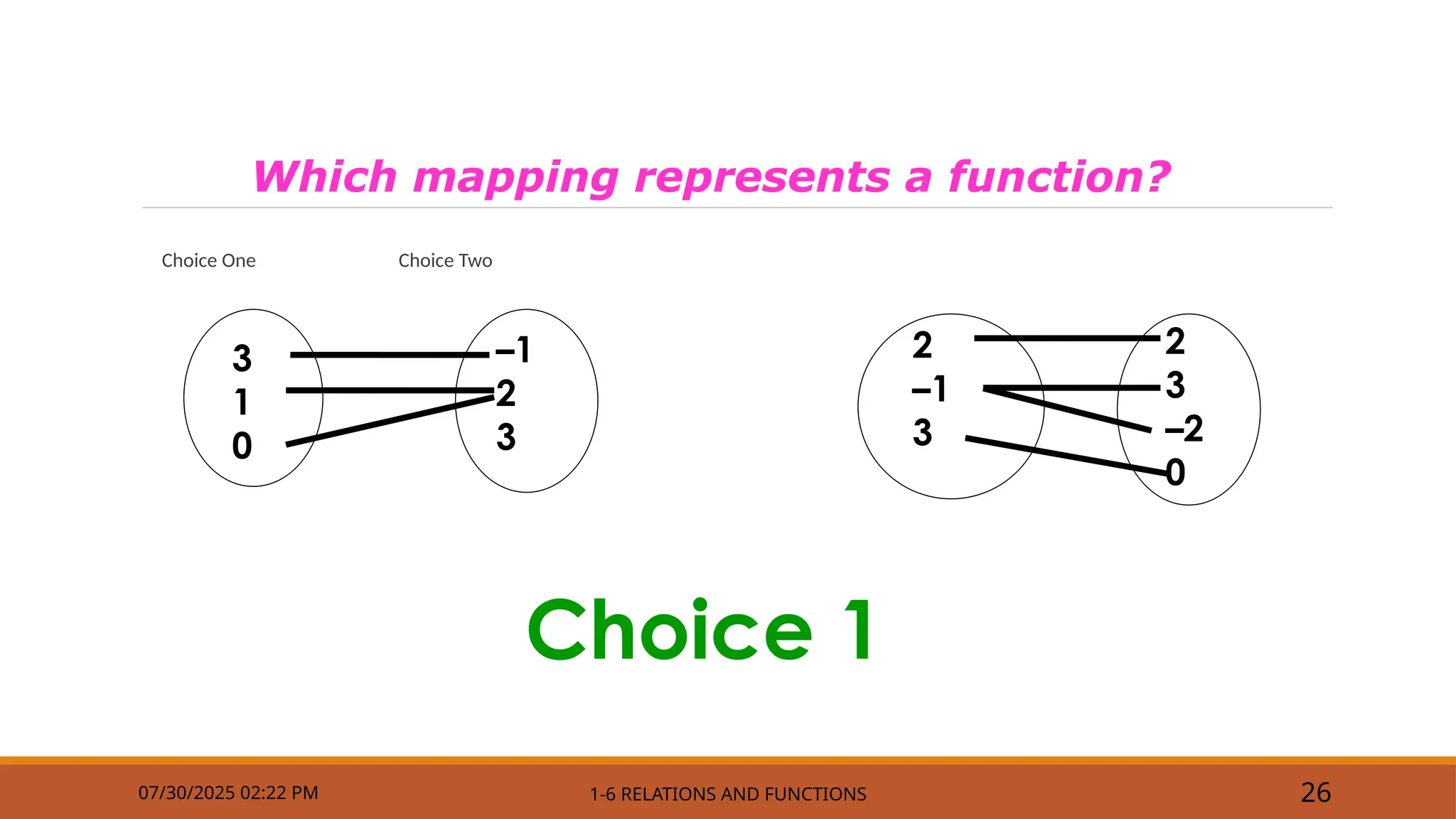 Which mapping represents a function?

Choice One

Choice Two

3
1
0

–1
2
3

2
–1
3

2
3
–2
0

Choice 1

07/30/2025 02:22 PM

1-6 RELATIONS AND FUNCTIONS

26